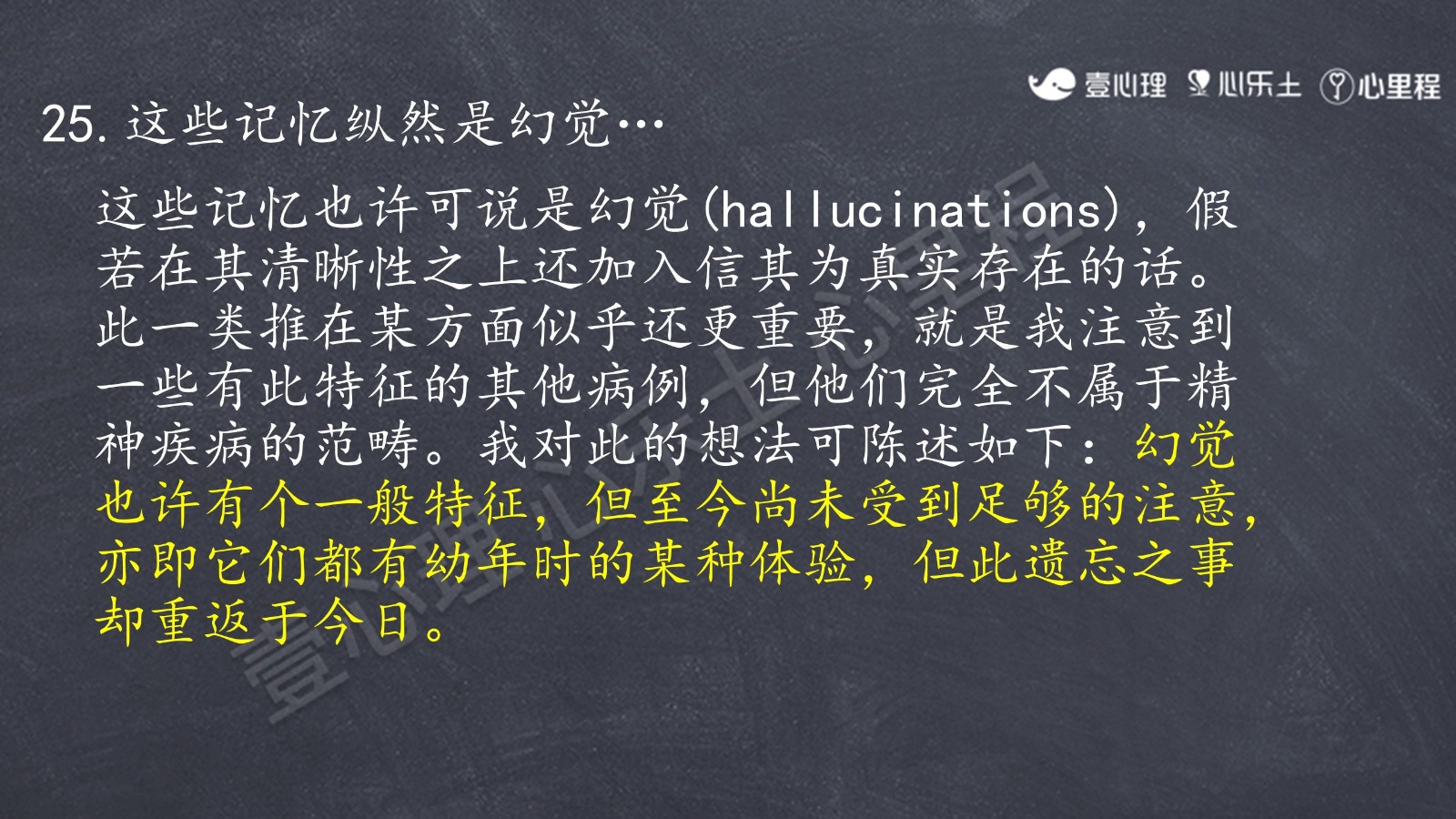 壹心理 心乐土 心里程

25. 这些记忆纵然是幻觉…

这些记忆也许可说是幻觉(hallucinations)，假若在其清晰性之上还加入信其为真实存在的话。此一类推在某方面似乎还更重要，就是我注意到一些有此特征的其他病例，但他们完全不属于精神疾病的范畴。我对此的想法可陈述如下：幻觉也许有个一般特征，但至今尚未受到足够的注意，亦即它们都有幼年时的某种体验，但此遗忘之事却重返于今日。

壹心理 心乐土 心里程